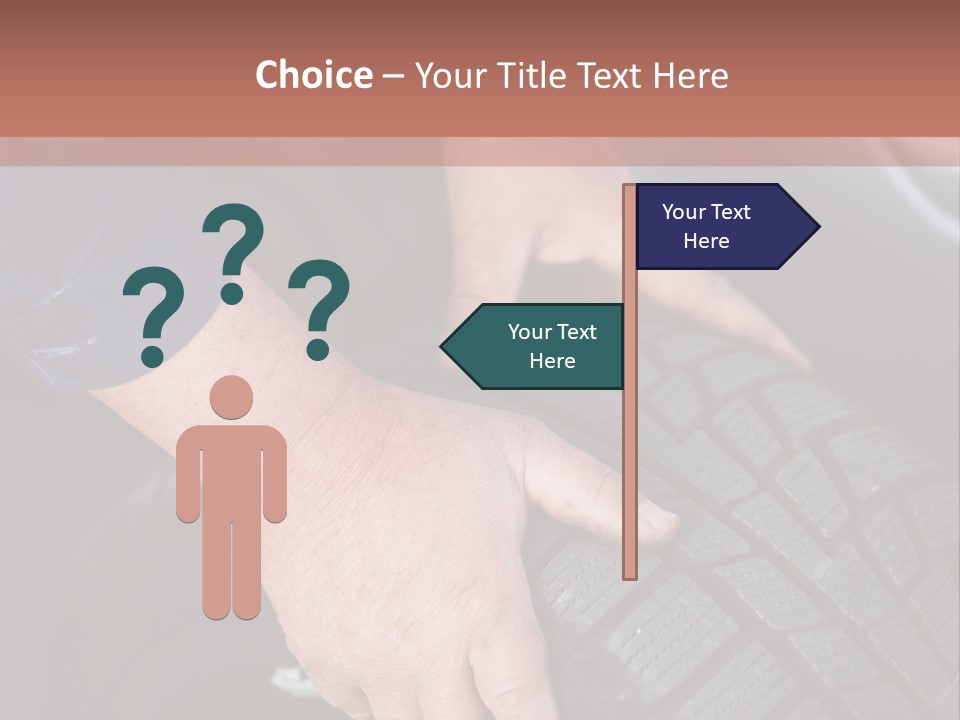 Choice – Your Title Text Here

? ? ?

Your Text Here

Your Text Here